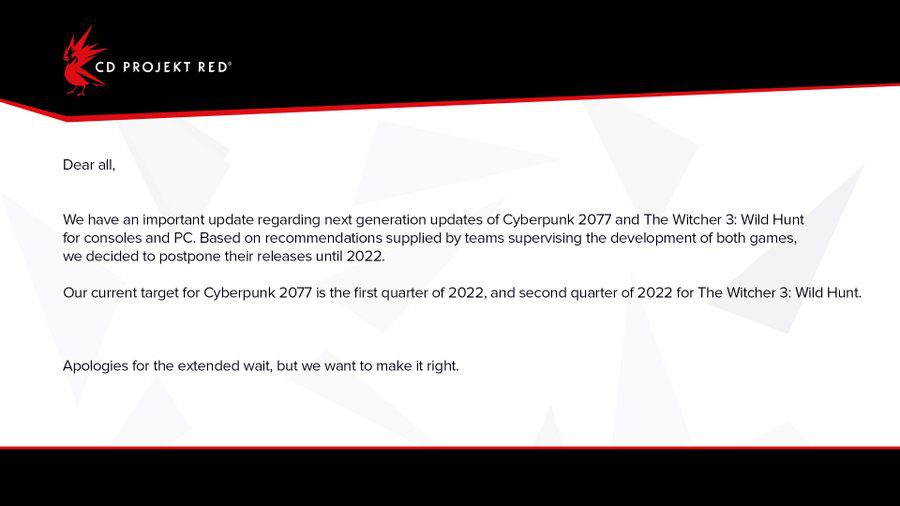 CD PROJEKT RED®

Dear all,

We have an important update regarding next generation updates of Cyberpunk 2077 and The Witcher 3: Wild Hunt for consoles and PC. Based on recommendations supplied by teams supervising the development of both games, we decided to postpone their releases until 2022.

Our current target for Cyberpunk 2077 is the first quarter of 2022, and second quarter of 2022 for The Witcher 3: Wild Hunt.

Apologies for the extended wait, but we want to make it right.